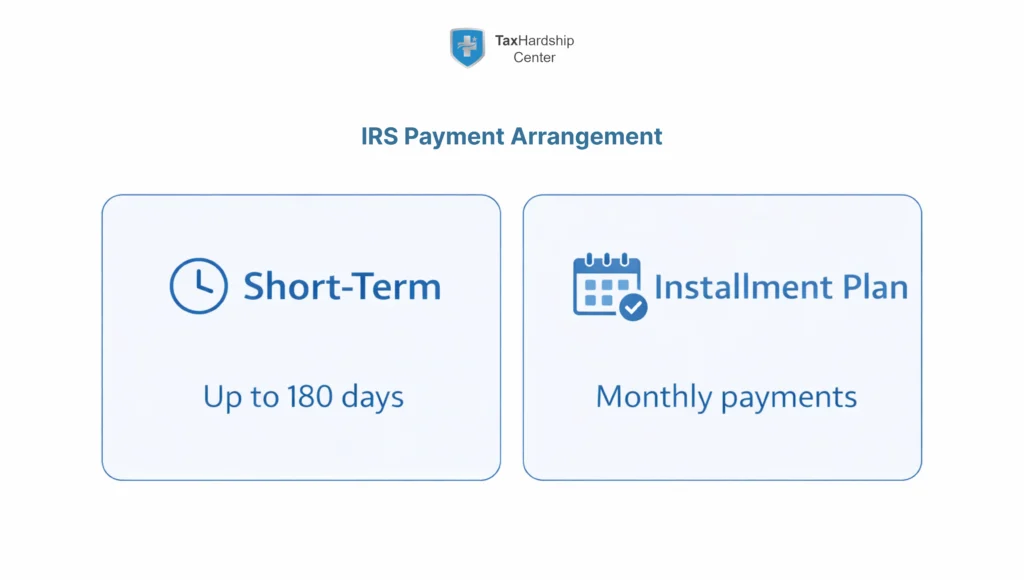 TaxHardship Center

IRS Payment Arrangement

Short-Term

Up to 180 days

Installment Plan

Monthly payments